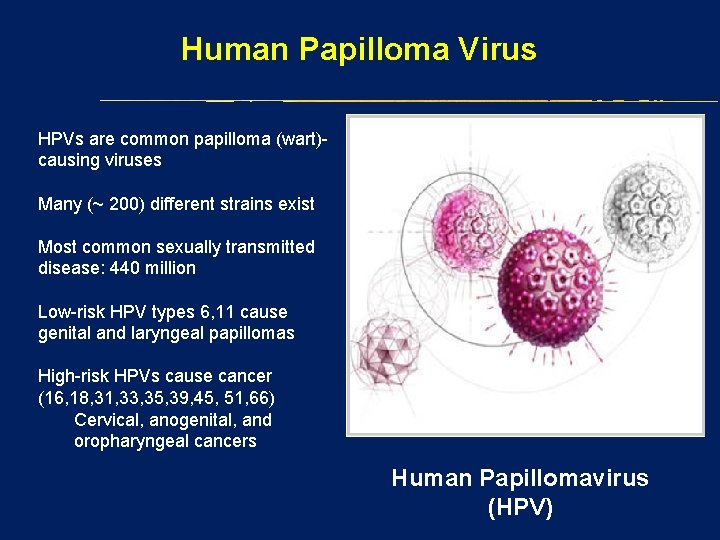 Human Papilloma Virus

HPVs are common papilloma (wart)-causing viruses

Many (~ 200) different strains exist

Most common sexually transmitted disease: 440 million

Low-risk HPV types 6,11 cause genital and laryngeal papillomas

High-risk HPVs cause cancer (16,18,31,33,35,39,45, 51,66)
Cervical, anogenital, and oropharyngeal cancers

Human Papillomavirus
(HPV)